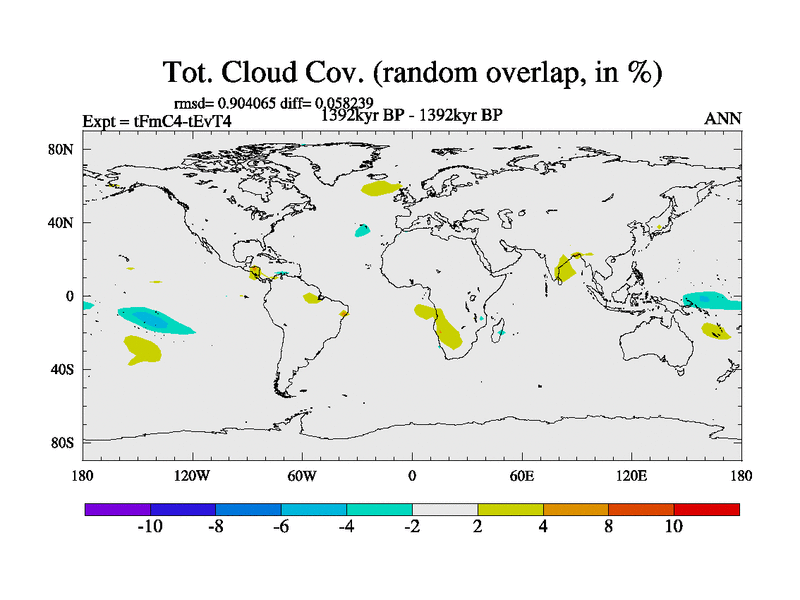 Tot. Cloud Cov. (random overlap, in %)

rmsd= 0.904065 diff= 0.058239

Expt = tFmC4-tEvT4

1392kyr BP - 1392kyr BP

ANN

80N

40N

0

40S

80S

180

120W

60W

0

60E

120E

180

-10

-8

-6

-4

-2

2

4

8

10